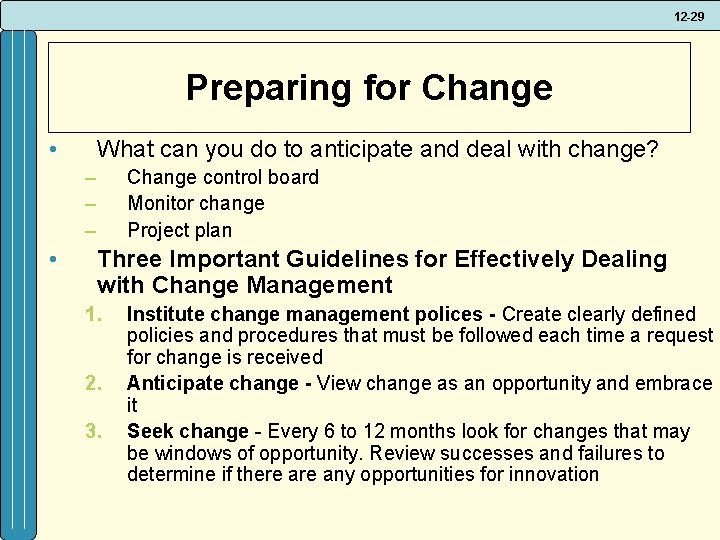 12-29

Preparing for Change

• What can you do to anticipate and deal with change?
– Change control board
– Monitor change
– Project plan

• Three Important Guidelines for Effectively Dealing with Change Management

1. Institute change management polices - Create clearly defined policies and procedures that must be followed each time a request for change is received
2. Anticipate change - View change as an opportunity and embrace it
3. Seek change - Every 6 to 12 months look for changes that may be windows of opportunity. Review successes and failures to determine if there are any opportunities for innovation